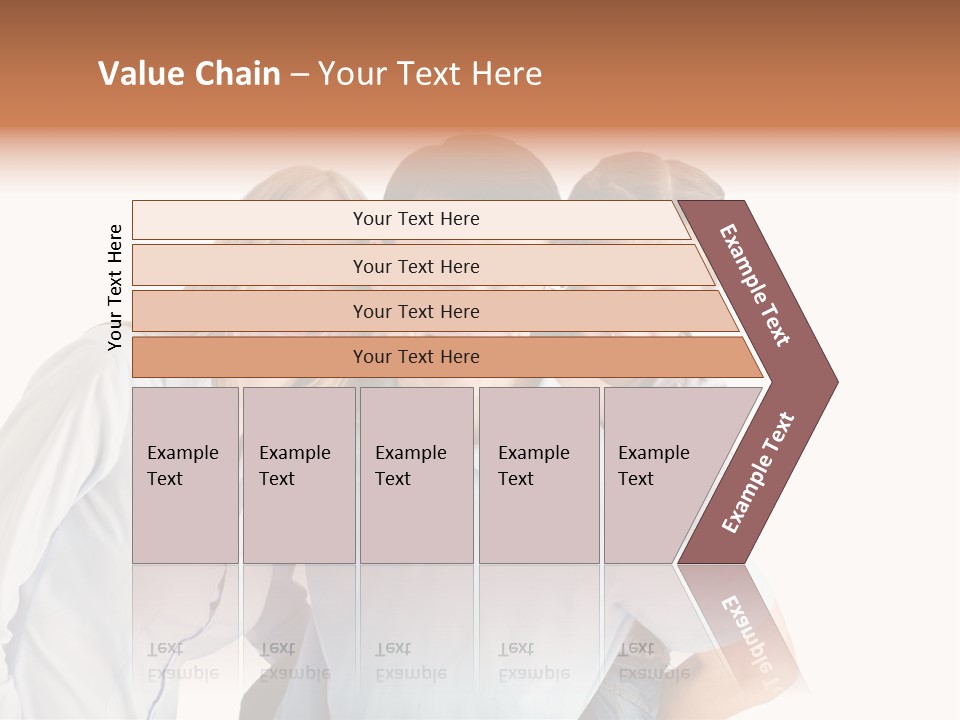 Value Chain – Your Text Here

Your Text Here

Your Text Here

Your Text Here

Your Text Here

Your Text Here

Example Text

Example Text

Example Text

Example Text

Example Text

Example Text

Example Text